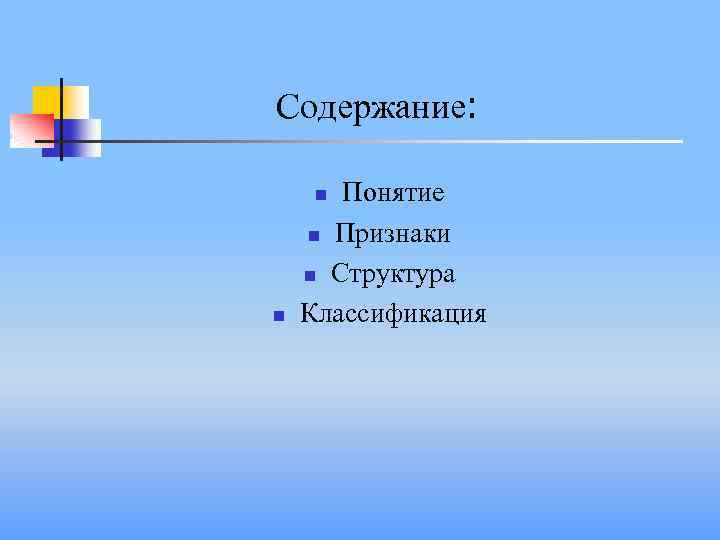 Содержание:

- Понятие
- Признаки
- Структура
- Классификация